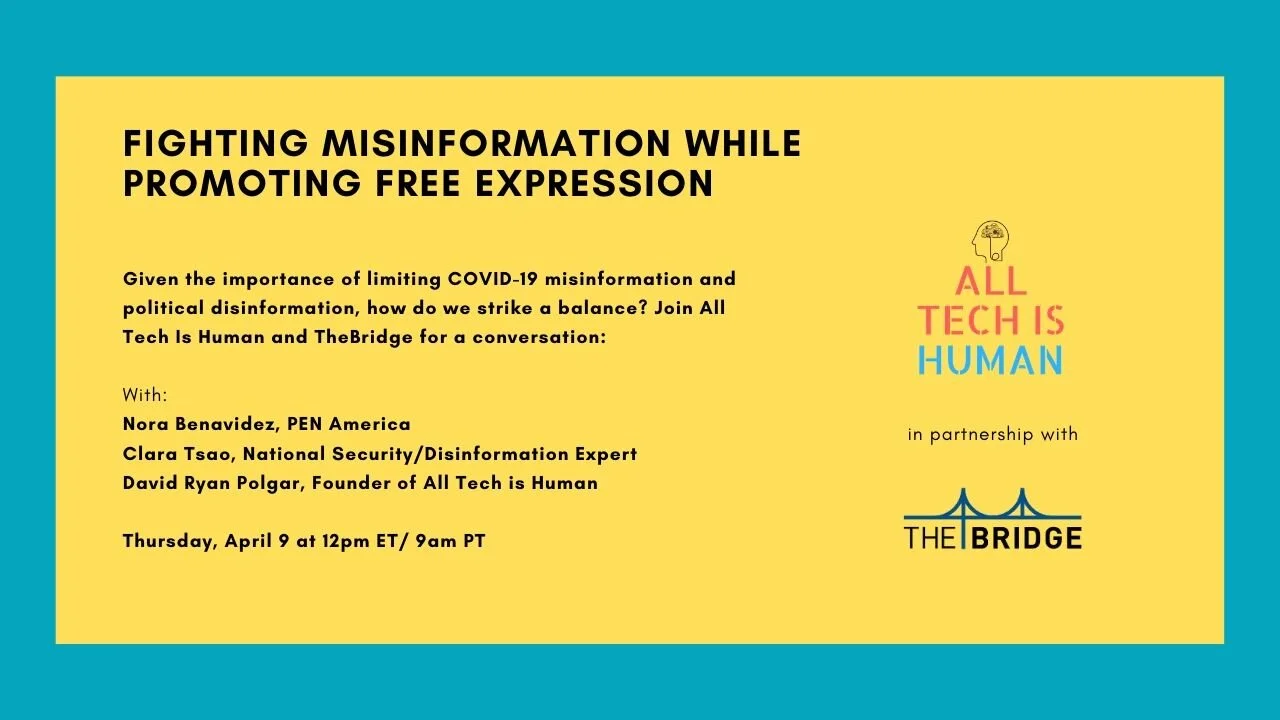 FIGHTING MISINFORMATION WHILE PROMOTING FREE EXPRESSION

Given the importance of limiting COVID-19 misinformation and political disinformation, how do we strike a balance? Join All Tech Is Human and TheBridge for a conversation:

With:
Nora Benavidez, PEN America
Clara Tsao, National Security/Disinformation Expert
David Ryan Polgar, Founder of All Tech is Human

Thursday, April 9 at 12pm ET/ 9am PT

ALL TECH IS HUMAN

in partnership with

THE BRIDGE